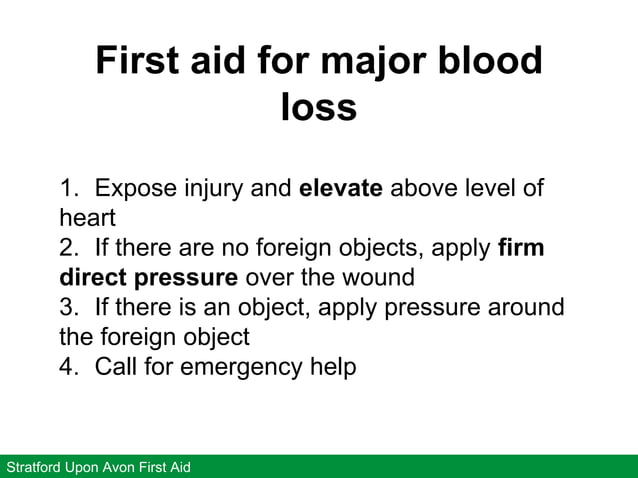 First aid for major blood loss

1. Expose injury and elevate above level of heart
2. If there are no foreign objects, apply firm direct pressure over the wound
3. If there is an object, apply pressure around the foreign object
4. Call for emergency help

Stratford Upon Avon First Aid